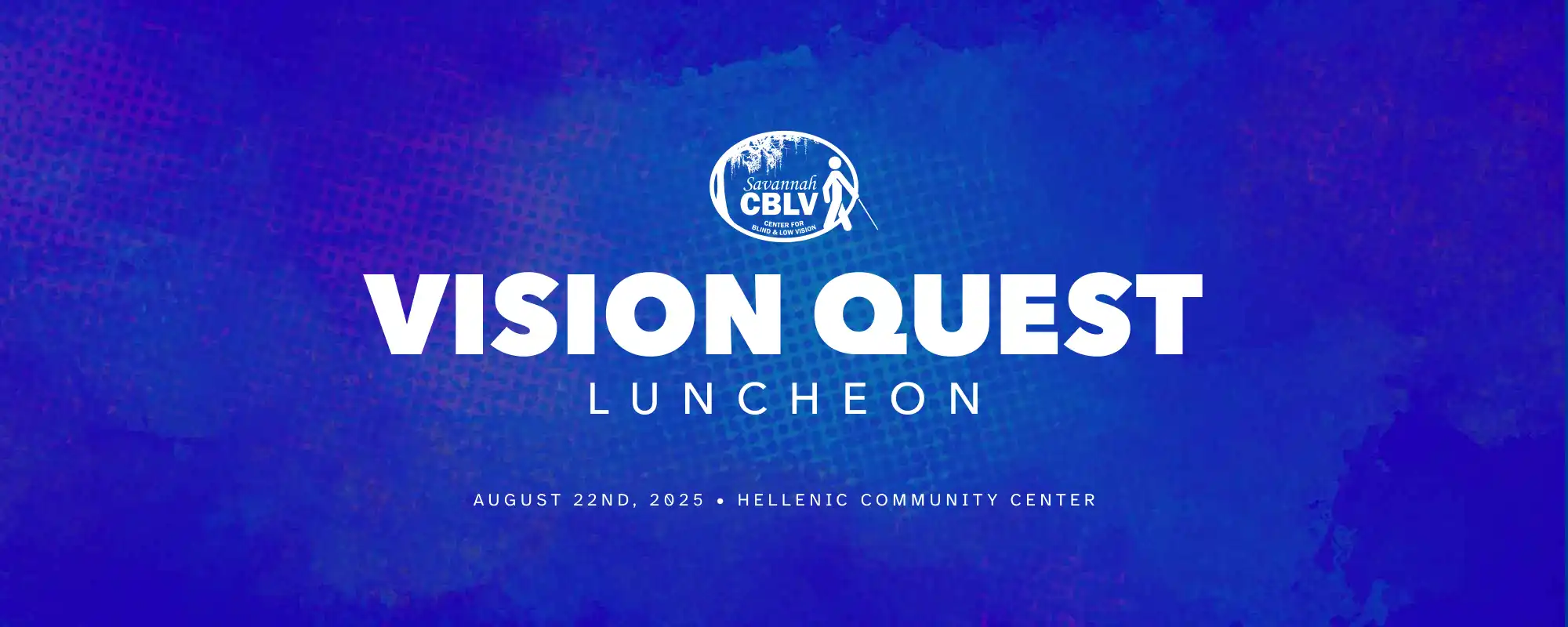 Savannah
CBLV
CENTER FOR
BLIND & LOW VISION

VISION QUEST
LUNCHEON

AUGUST 22ND, 2025 • HELLENIC COMMUNITY CENTER